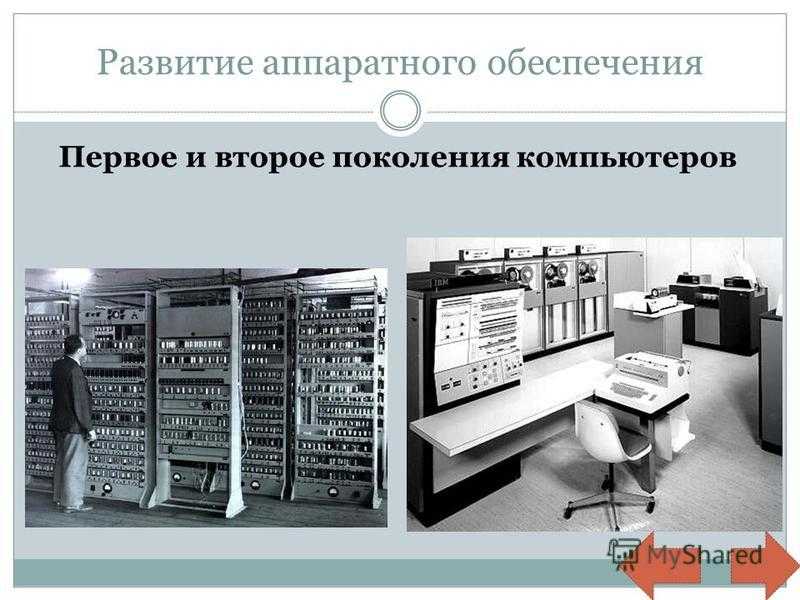 Развитие аппаратного обеспечения

Первое и второе поколения компьютеров

IBM

MyShared